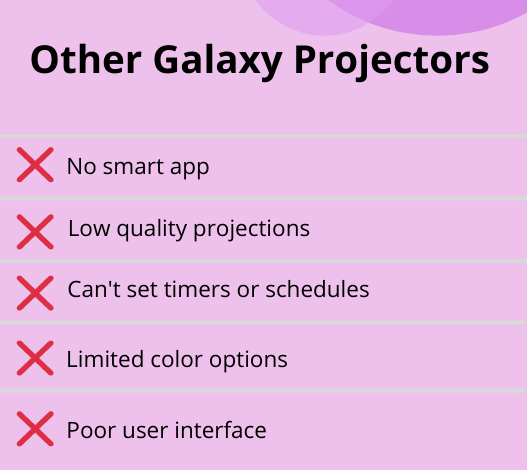 Other Galaxy Projectors

No smart app

Low quality projections

Can't set timers or schedules

Limited color options

Poor user interface